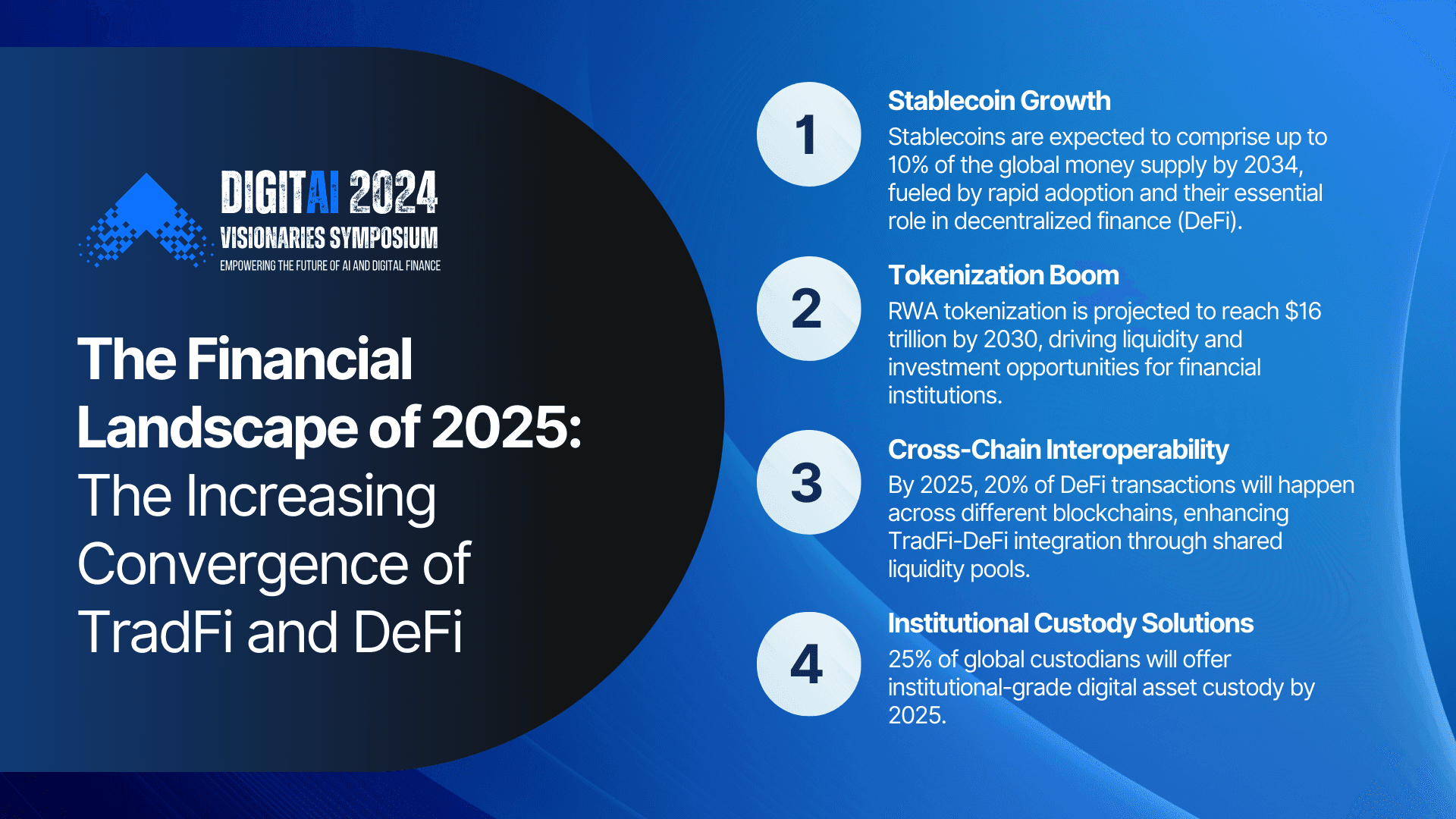 DIGITAI 2024
VISIONARIES SYMPOSIUM
EMPOWERING THE FUTURE OF AI AND DIGITAL FINANCE

The Financial Landscape of 2025: The Increasing Convergence of TradFi and DeFi

1

Stablecoin Growth

Stablecoins are expected to comprise up to 10% of the global money supply by 2034, fueled by rapid adoption and their essential role in decentralized finance (DeFi).

2

Tokenization Boom

RWA tokenization is projected to reach $16 trillion by 2030, driving liquidity and investment opportunities for financial institutions.

3

Cross-Chain Interoperability

By 2025, 20% of DeFi transactions will happen across different blockchains, enhancing TradFi-DeFi integration through shared liquidity pools.

4

Institutional Custody Solutions

25% of global custodians will offer institutional-grade digital asset custody by 2025.